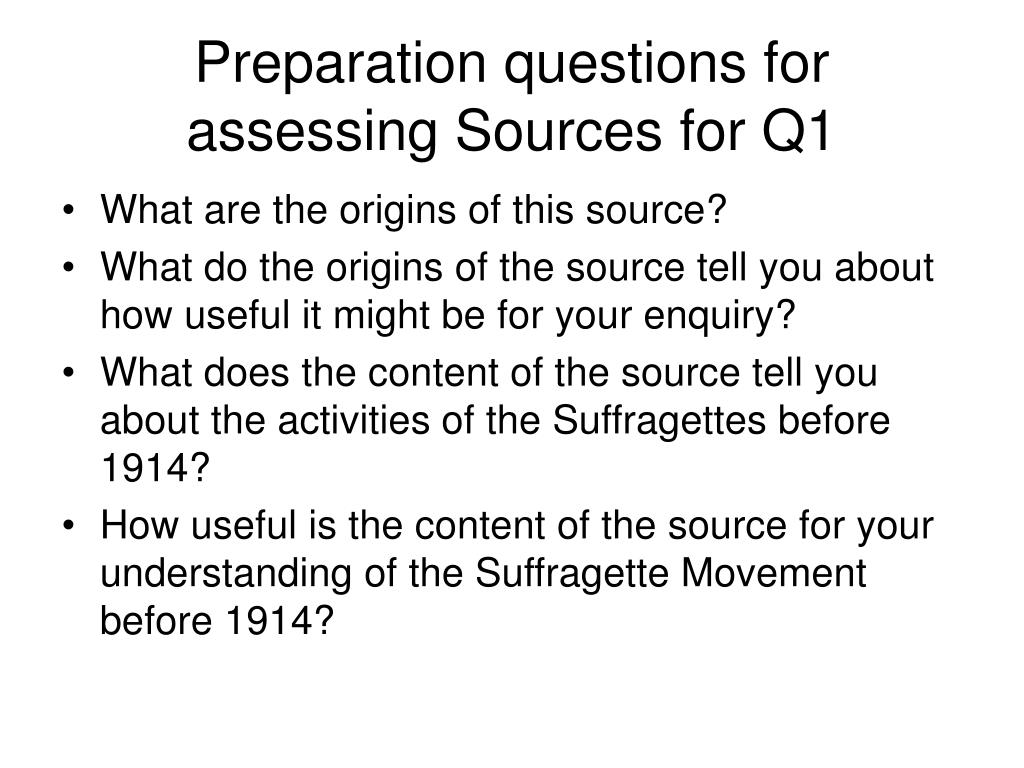 Preparation questions for assessing Sources for Q1

• What are the origins of this source?
• What do the origins of the source tell you about how useful it might be for your enquiry?
• What does the content of the source tell you about the activities of the Suffragettes before 1914?
• How useful is the content of the source for your understanding of the Suffragette Movement before 1914?